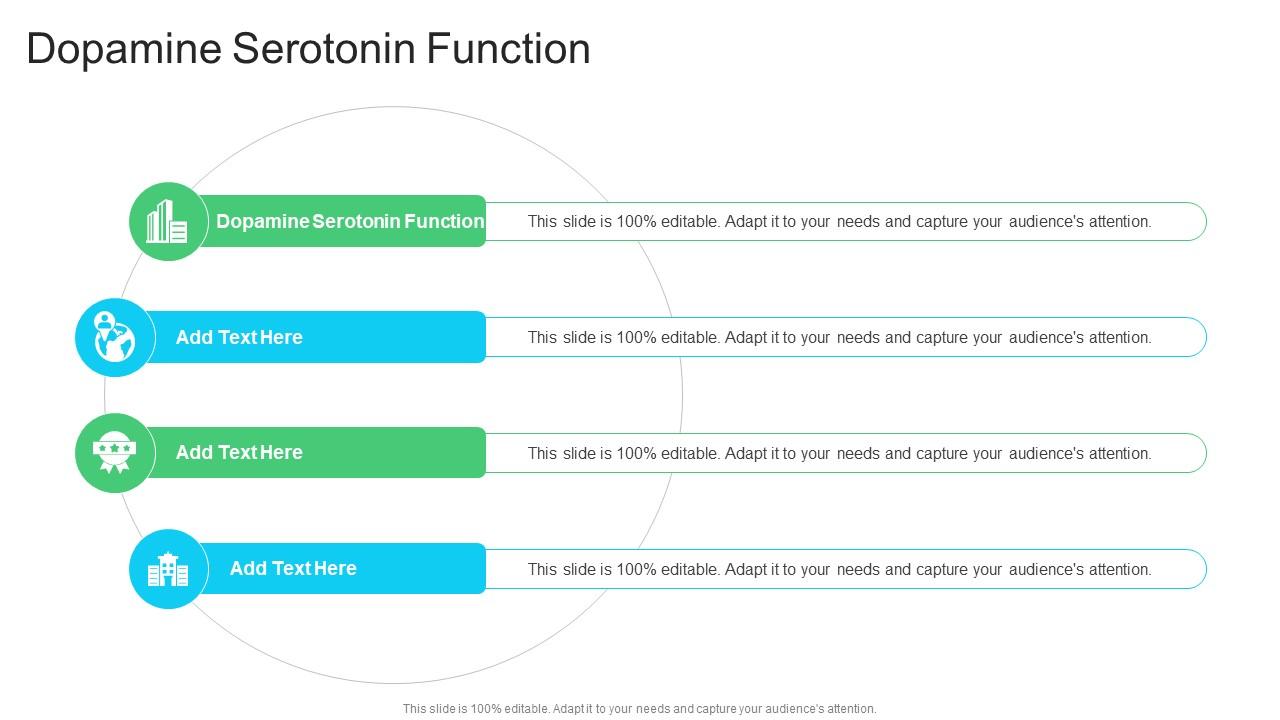 Dopamine Serotonin Function

Dopamine Serotonin Function

This slide is 100% editable. Adapt it to your needs and capture your audience's attention.

Add Text Here

This slide is 100% editable. Adapt it to your needs and capture your audience's attention.

Add Text Here

This slide is 100% editable. Adapt it to your needs and capture your audience's attention.

Add Text Here

This slide is 100% editable. Adapt it to your needs and capture your audience's attention.

This slide is 100% editable. Adapt it to your needs and capture your audience's attention.